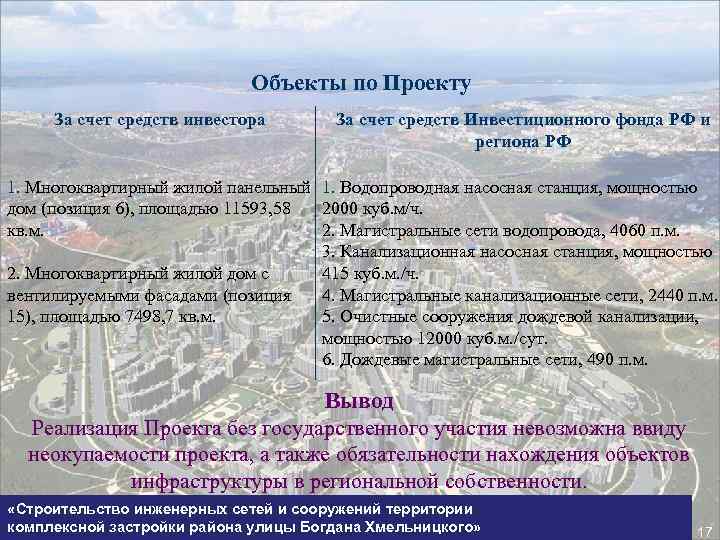 Объекты по Проекту

За счет средств инвестора

1. Многоквартирный жилой панельный дом (позиция 6), площадью 11593,58 кв.м.

2. Многоквартирный жилой дом с вентилируемыми фасадами (позиция 15), площадью 7498,7 кв.м.

За счет средств Инвестиционного фонда РФ и региона РФ

1. Водопроводная насосная станция, мощностью 2000 куб.м/ч.
2. Магистральные сети водопровода, 4060 п.м.
3. Канализационная насосная станция, мощностью 415 куб.м./ч.
4. Магистральные канализационные сети, 2440 п.м.
5. Очистные сооружения дождевой канализации, мощностью 12000 куб.м./сут.
6. Дождевые магистральные сети, 490 п.м.

Вывод
Реализация Проекта без государственного участия невозможна ввиду неокупаемости проекта, а также обязательности нахождения объектов инфраструктуры в региональной собственности.

«Строительство инженерных сетей и сооружений территории комплексной застройки района улицы Богдана Хмельницкого»

17